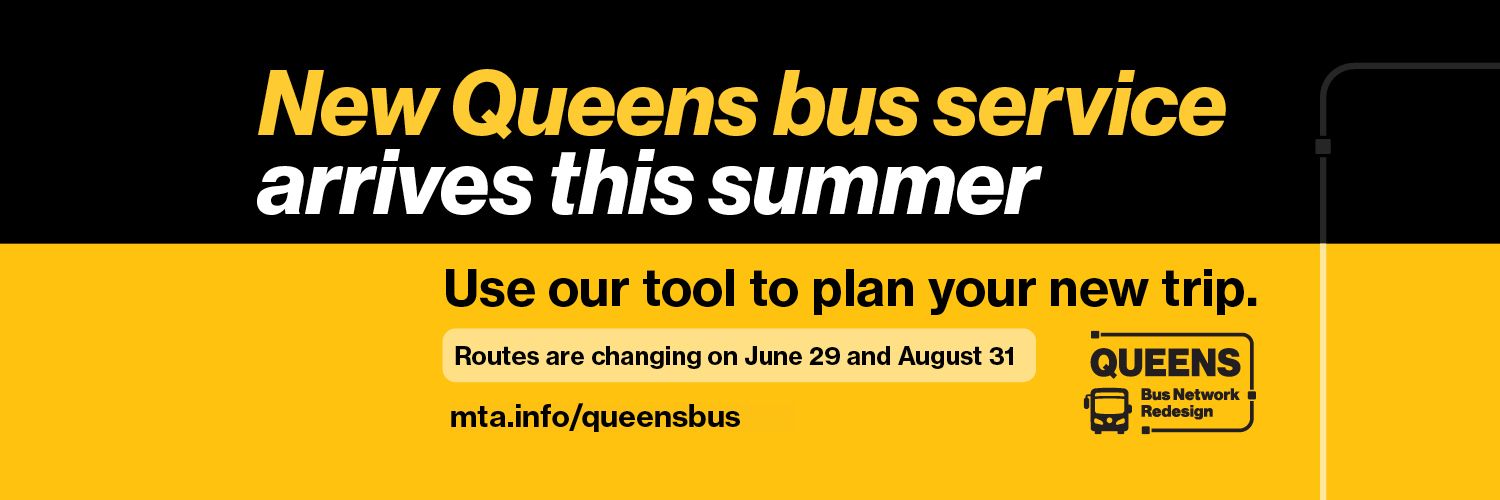 New Queens bus service arrives this summer

Use our tool to plan your new trip.

Routes are changing on June 29 and August 31

mta.info/queensbus

QUEENS
Bus Network Redesign